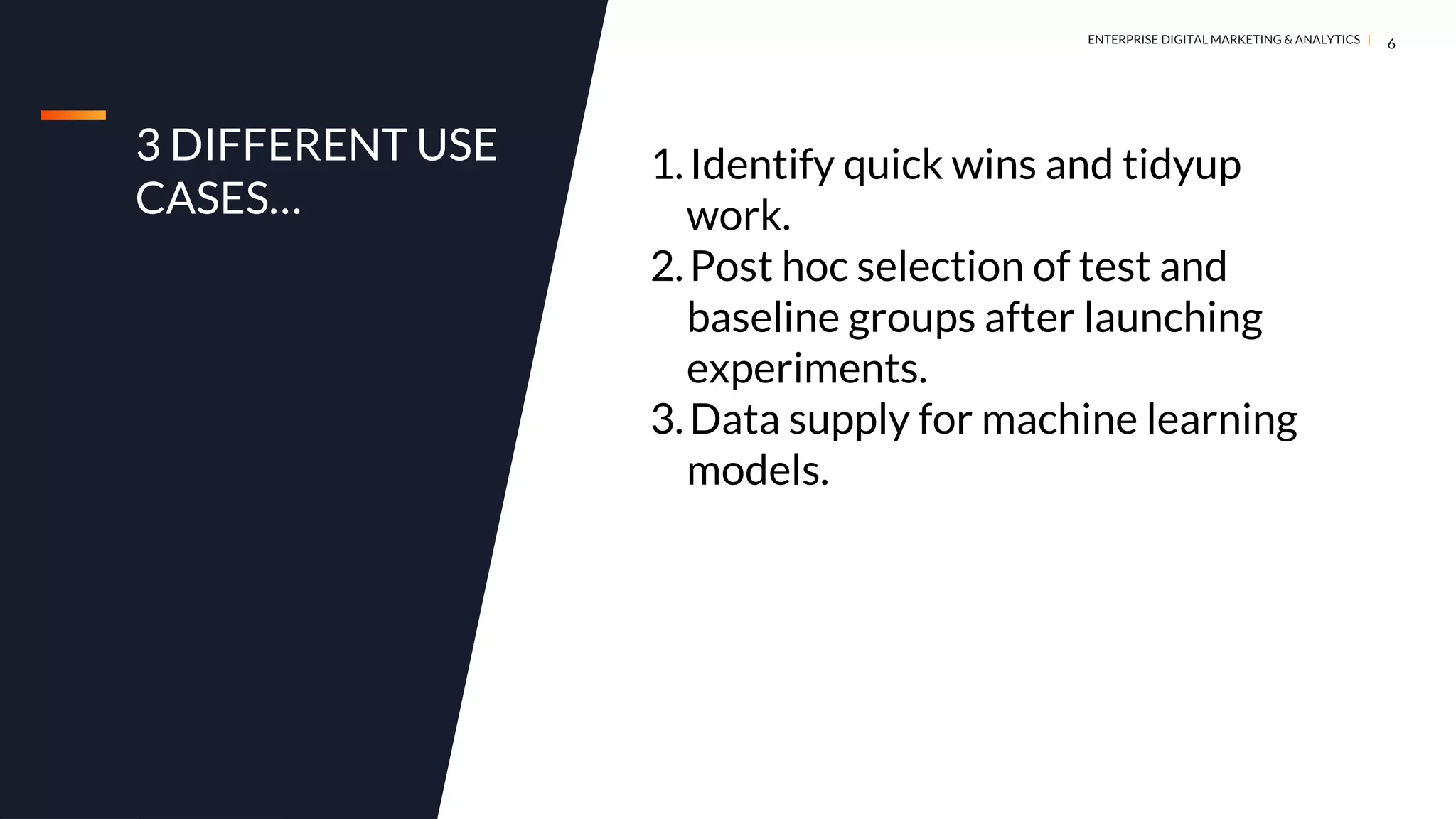 ENTERPRISE DIGITAL MARKETING & ANALYTICS | 6

3 DIFFERENT USE CASES…

1. Identify quick wins and tidyup work.
2. Post hoc selection of test and baseline groups after launching experiments.
3. Data supply for machine learning models.